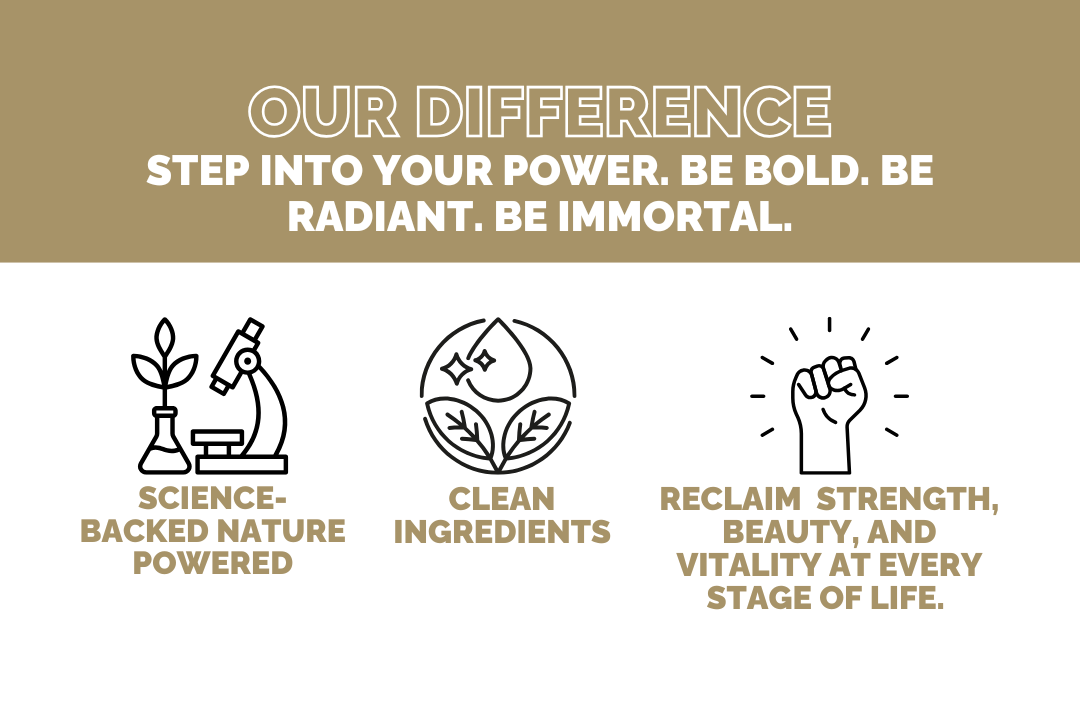 OUR DIFFERENCE
STEP INTO YOUR POWER. BE BOLD. BE RADIANT. BE IMMORTAL.

SCIENCE-BACKED NATURE POWERED

CLEAN INGREDIENTS

RECLAIM STRENGTH, BEAUTY, AND VITALITY AT EVERY STAGE OF LIFE.